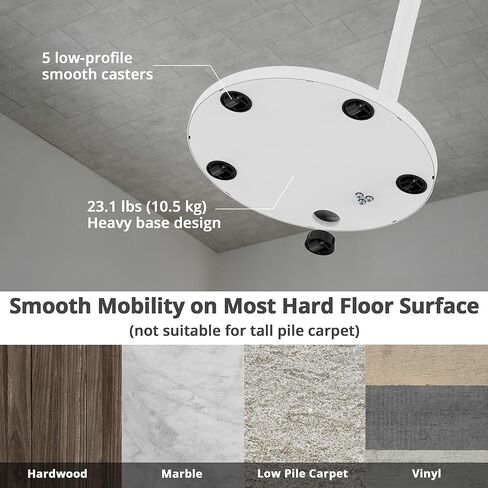 5 low-profile smooth casters

23.1 lbs (10.5 kg)
Heavy base design

Smooth Mobility on Most Hard Floor Surface
(not suitable for tall pile carpet)

Hardwood

Marble

Low Pile Carpet

Vinyl